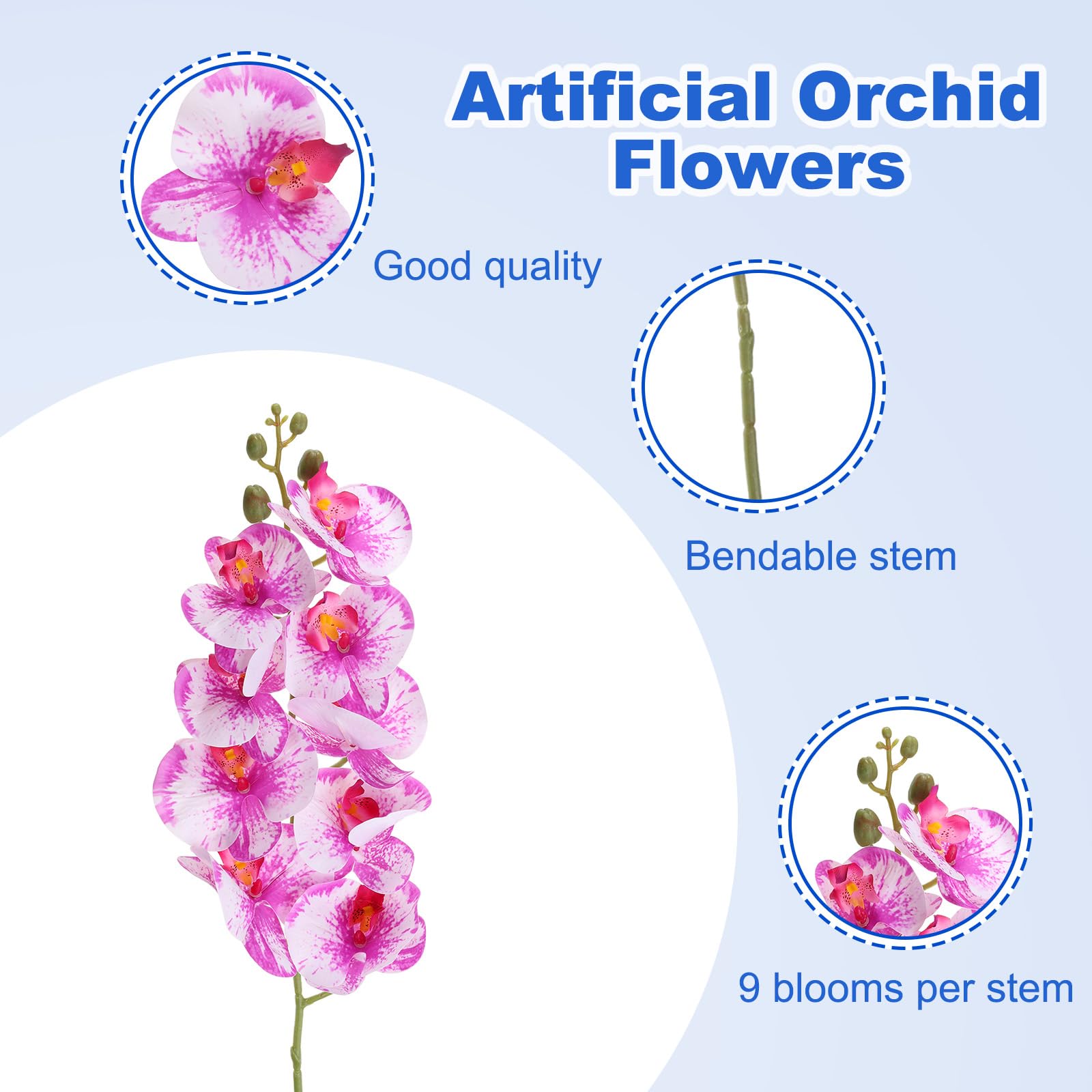 Artificial Orchid Flowers

Good quality

Bendable stem

9 blooms per stem